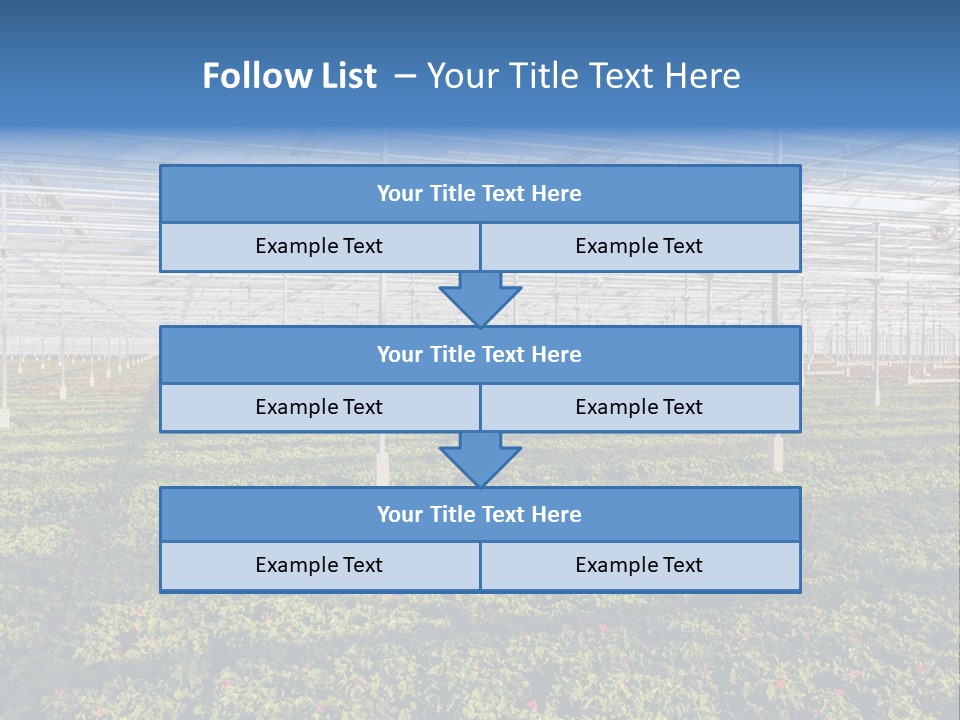 Follow List – Your Title Text Here

Your Title Text Here

Example Text

Example Text

Your Title Text Here

Example Text

Example Text

Your Title Text Here

Example Text

Example Text